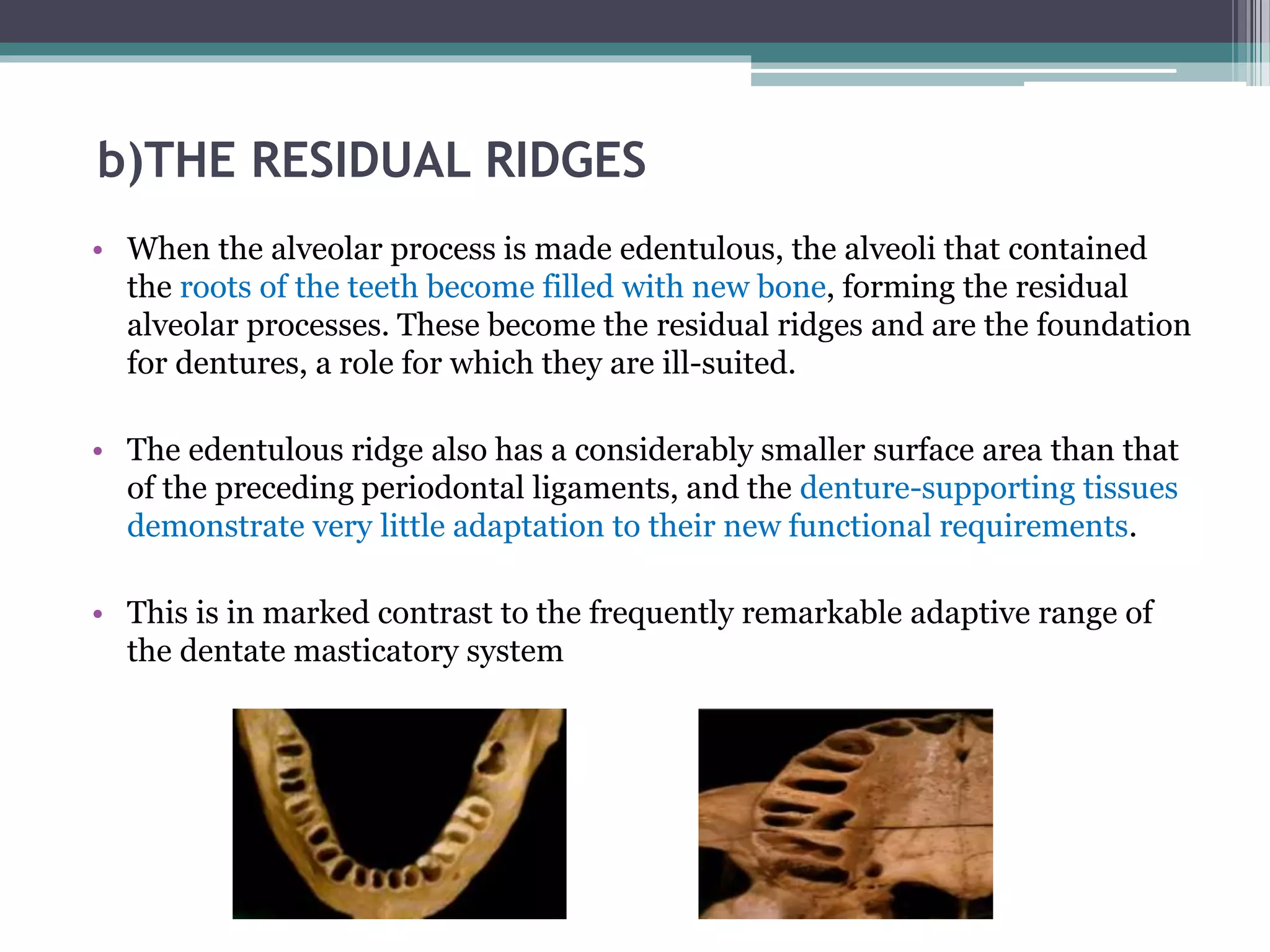 b)THE RESIDUAL RIDGES

• When the alveolar process is made edentulous, the alveoli that contained the roots of the teeth become filled with new bone, forming the residual alveolar processes. These become the residual ridges and are the foundation for dentures, a role for which they are ill-suited.

• The edentulous ridge also has a considerably smaller surface area than that of the preceding periodontal ligaments, and the denture-supporting tissues demonstrate very little adaptation to their new functional requirements.

• This is in marked contrast to the frequently remarkable adaptive range of the dentate masticatory system